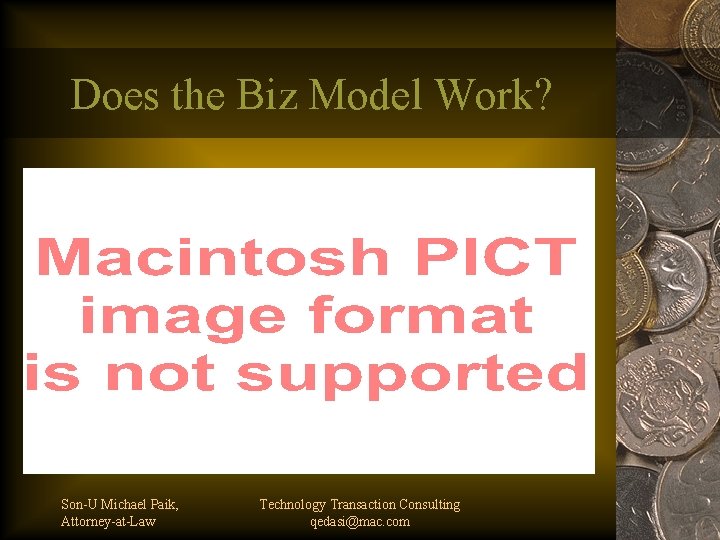 Does the Biz Model Work?

Macintosh PICT image format is not supported

Son-U Michael Paik, Attorney-at-Law

Technology Transaction Consulting qedasi@mac.com